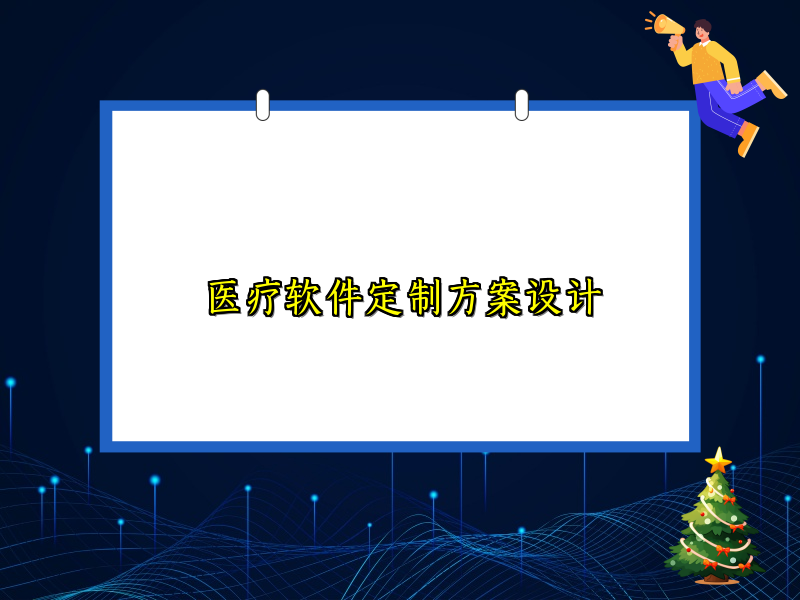 医疗软件定制方案设计